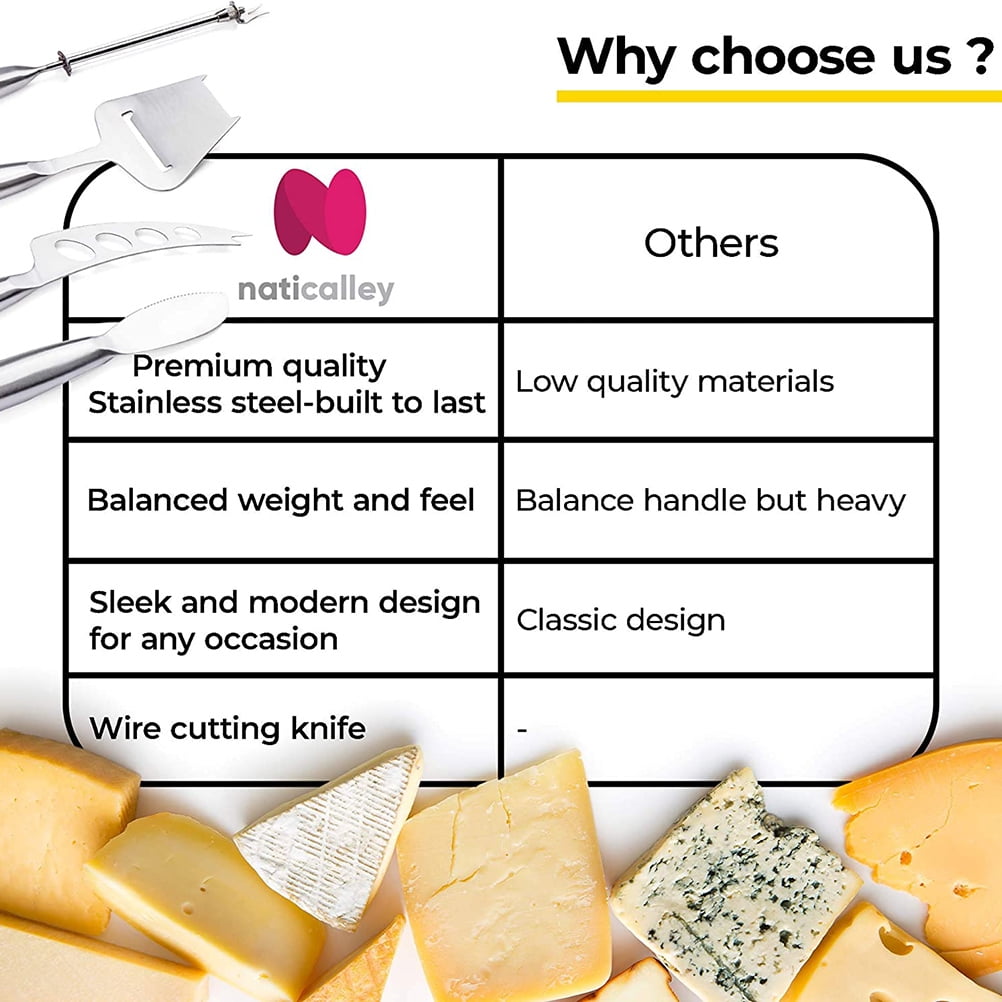 Why choose us ?

| naticalley | Others |
|---|---|
| Premium quality Stainless steel-built to last | Low quality materials |
| Balanced weight and feel | Balance handle but heavy |
| Sleek and modern design for any occasion | Classic design |
| Wire cutting knife | - |